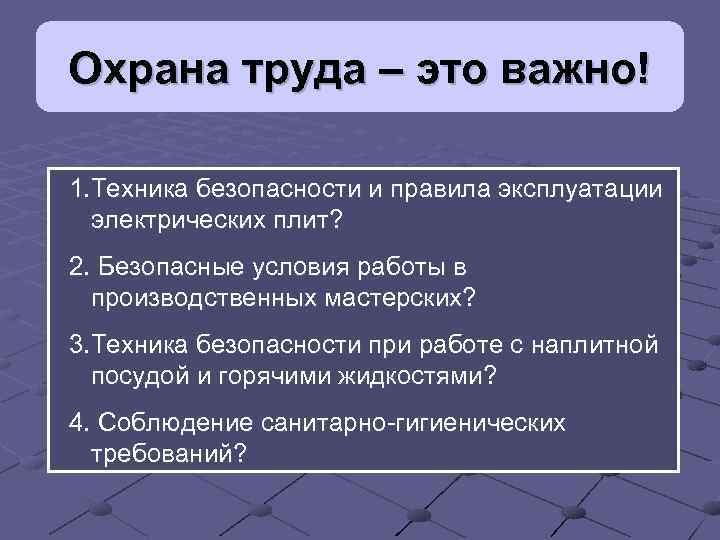 Охрана труда – это важно!

1.Техника безопасности и правила эксплуатации электрических плит?

2. Безопасные условия работы в производственных мастерских?

3.Техника безопасности при работе с наплитной посудой и горячими жидкостями?

4. Соблюдение санитарно-гигиенических требований?